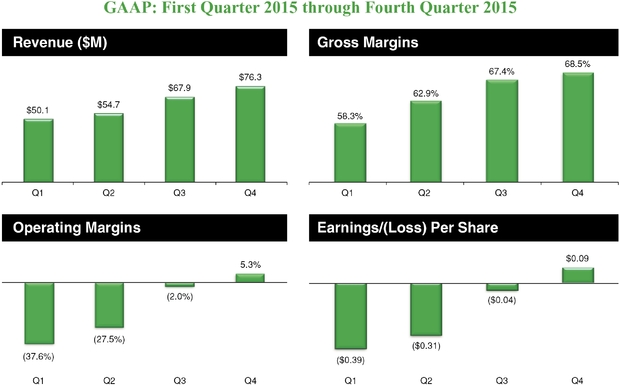 GAAP: First Quarter 2015 through Fourth Quarter 2015

Revenue ($M)

$50.1
$54.7
$67.9
$76.3

Q1 Q2 Q3 Q4

Gross Margins

58.3%
62.9%
67.4%
68.5%

Q1 Q2 Q3 Q4

Operating Margins

(37.6%)
(27.5%)
(2.0%)
5.3%

Q1 Q2 Q3 Q4

Earnings/(Loss) Per Share

($0.39)
($0.31)
($0.04)
$0.09

Q1 Q2 Q3 Q4